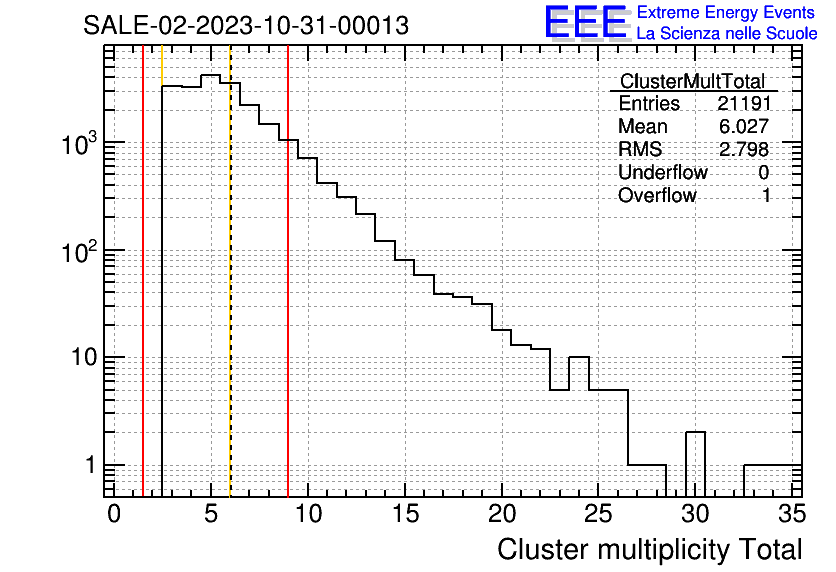 SALE-02-2023-10-31-00013

EEE Extreme Energy Events
La Scienza nelle Scuole

| ClusterMultTotal | |
|---|---|
| Entries | 21191 |
| Mean | 6.027 |
| RMS | 2.798 |
| Underflow | 0 |
| Overflow | 1 |

$10^3$
$10^2$
10
1

0 5 10 15 20 25 30 35

Cluster multiplicity Total